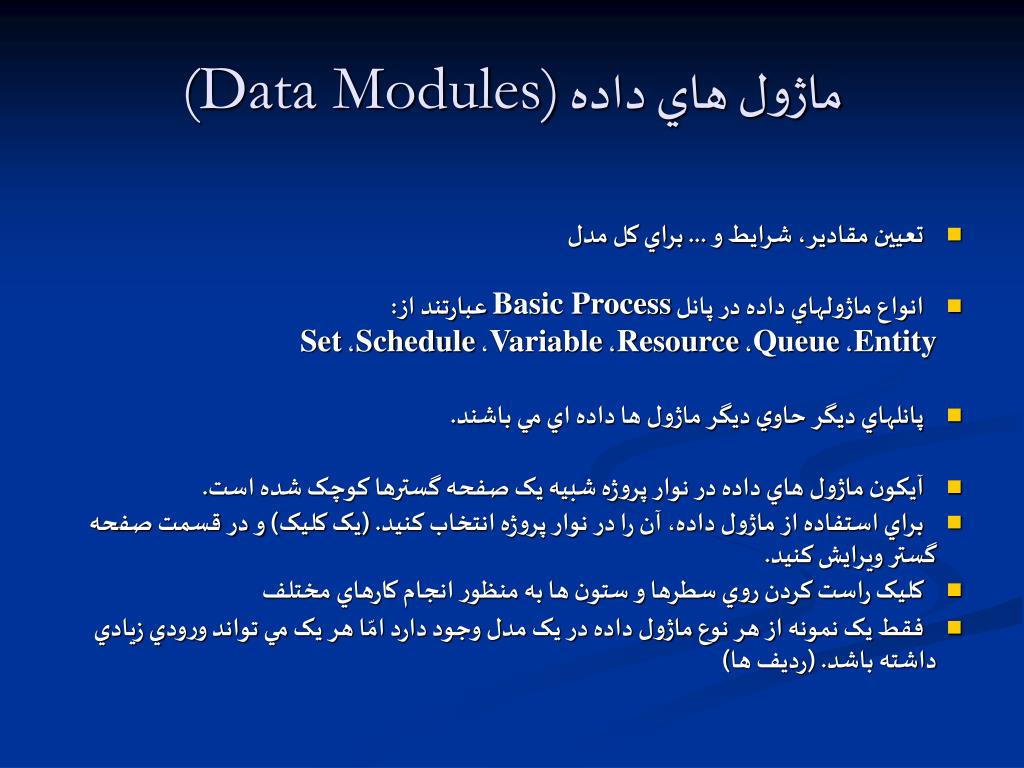 ماژول هاي داده (Data Modules)

تعيين مقادير، شرايط و ... براي کل مدل

انواع ماژولهاي داده در پانل Basic Process عبارتند از: Entity، Queue، Resource، Variable، Schedule، Set

پانلهاي ديگر حاوي ديگر ماژول ها داده اي مي باشند.

آيکون ماژول هاي داده در نوار پروژه شبيه يک صفحه گسترها کوچک شده است.

براي استفاده از ماژول داده، آن را در نوار پروژه انتخاب کنيد. (يک کليک) و در قسمت صفحه گستر ويرايش کنيد.

کليک راست کردن روي سطرها و ستون ها به منظور انجام کارهاي مختلف

فقط يک نمونه از هر نوع ماژول داده در يک مدل وجود دارد امّا هر يک مي تواند ورودي زيادي داشته باشد. (رديف ها)